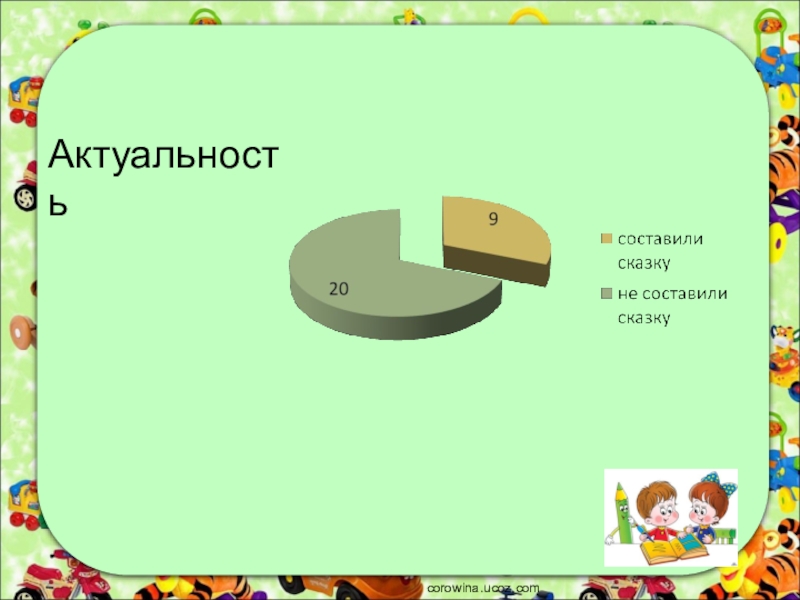 Актуальность

9

20

составили сказку

не составили сказку

corowina.ucoz.com